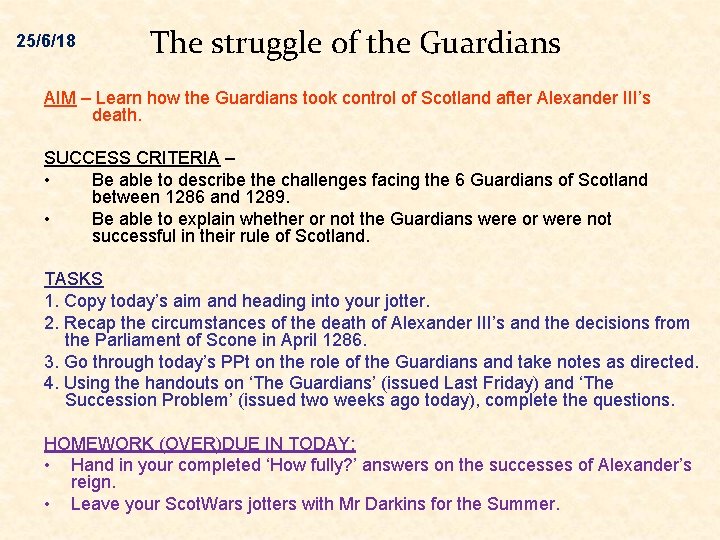 25/6/18

The struggle of the Guardians

AIM – Learn how the Guardians took control of Scotland after Alexander III's death.

SUCCESS CRITERIA –
• Be able to describe the challenges facing the 6 Guardians of Scotland between 1286 and 1289.
• Be able to explain whether or not the Guardians were or were not successful in their rule of Scotland.

TASKS
1. Copy today's aim and heading into your jotter.
2. Recap the circumstances of the death of Alexander III's and the decisions from the Parliament of Scone in April 1286.
3. Go through today's PPt on the role of the Guardians and take notes as directed.
4. Using the handouts on 'The Guardians' (issued Last Friday) and 'The Succession Problem' (issued two weeks ago today), complete the questions.

HOMEWORK (OVER)DUE IN TODAY:
• Hand in your completed 'How fully?' answers on the successes of Alexander's reign.
• Leave your ScotWars jotters with Mr Darkins for the Summer.